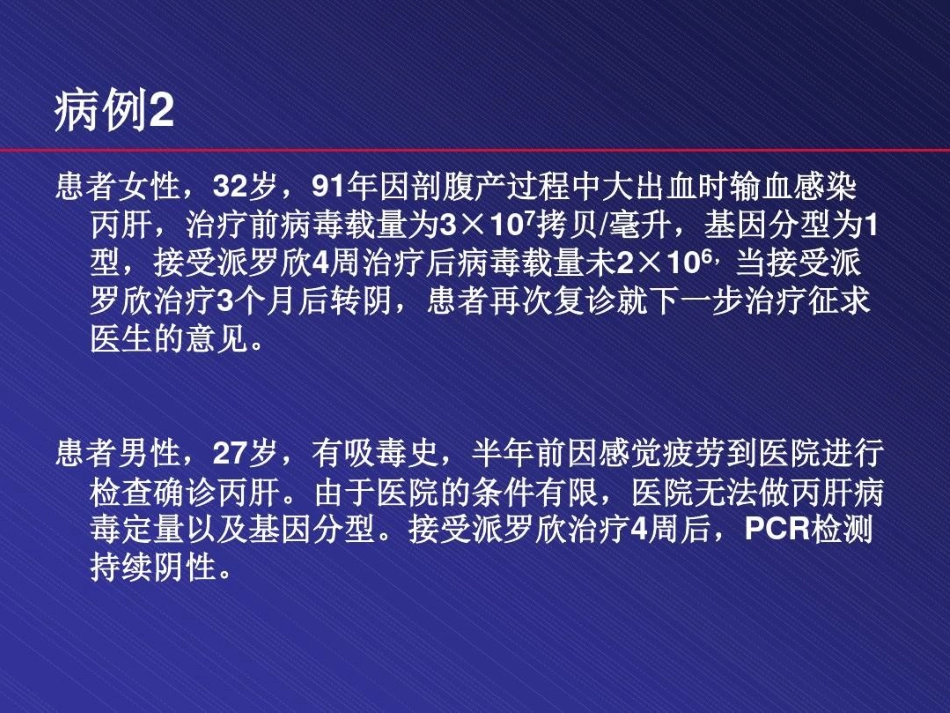 病例2

患者女性，32岁，91年因剖腹产过程中大出血时输血感染丙肝，治疗前病毒载量为$3\times10^7$拷贝/毫升，基因分型为1型，接受派罗欣4周治疗后病毒载量未$2\times10^6$，当接受派罗欣治疗3个月后转阴，患者再次复诊就下一步治疗征求医生的意见。

患者男性，27岁，有吸毒史，半年前因感觉疲劳到医院进行检查确诊丙肝。由于医院的条件有限，医院无法做丙肝病毒定量以及基因分型。接受派罗欣治疗4周后，PCR检测持续阴性。